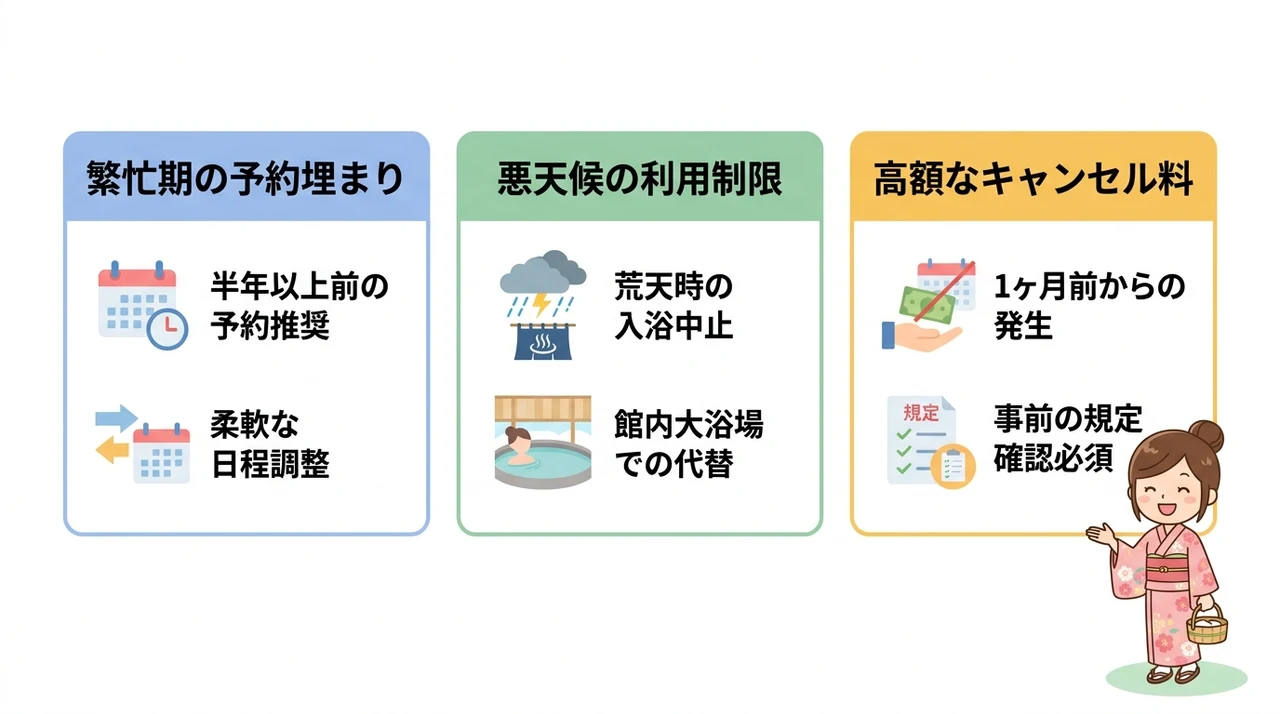 繁忙期の予約埋まり

半年以上前の予約推奨

柔軟な日程調整

悪天候の利用制限

荒天時の入浴中止

館内大浴場での代替

高額なキャンセル料

1ヶ月前からの発生

規定

事前の規定確認必須